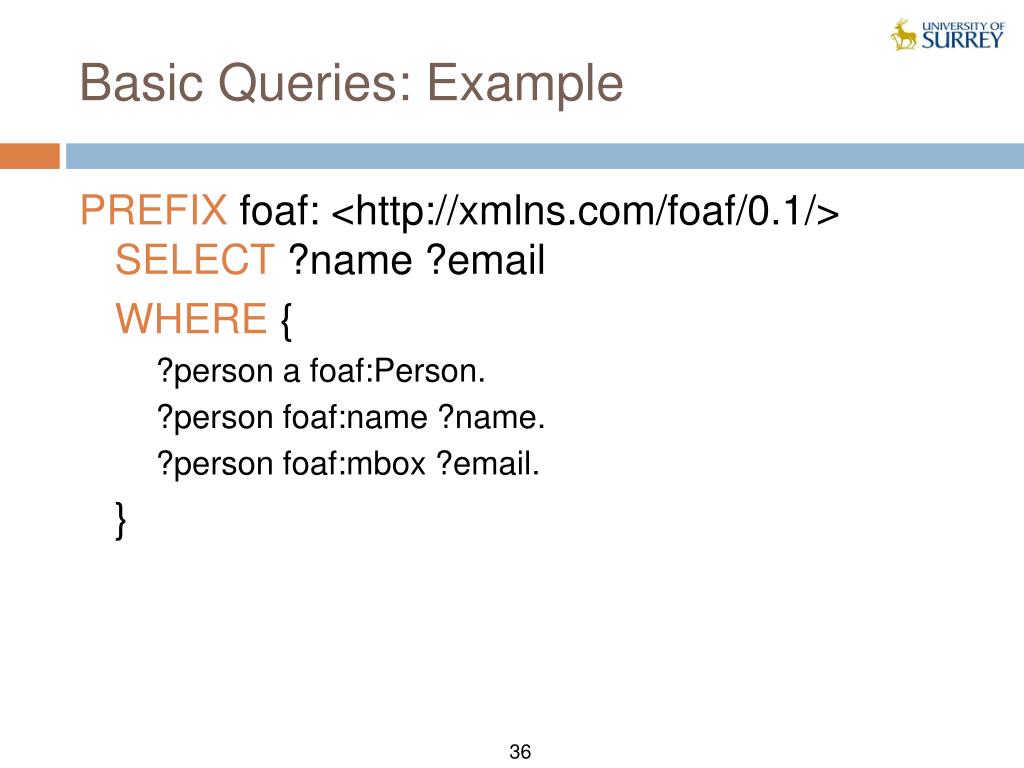 UNIVERSITY OF SURREY

Basic Queries: Example

PREFIX foaf: <http://xmlns.com/foaf/0.1/>
SELECT ?name ?email
WHERE {
?person a foaf:Person.
?person foaf:name ?name.
?person foaf:mbox ?email.
}

36